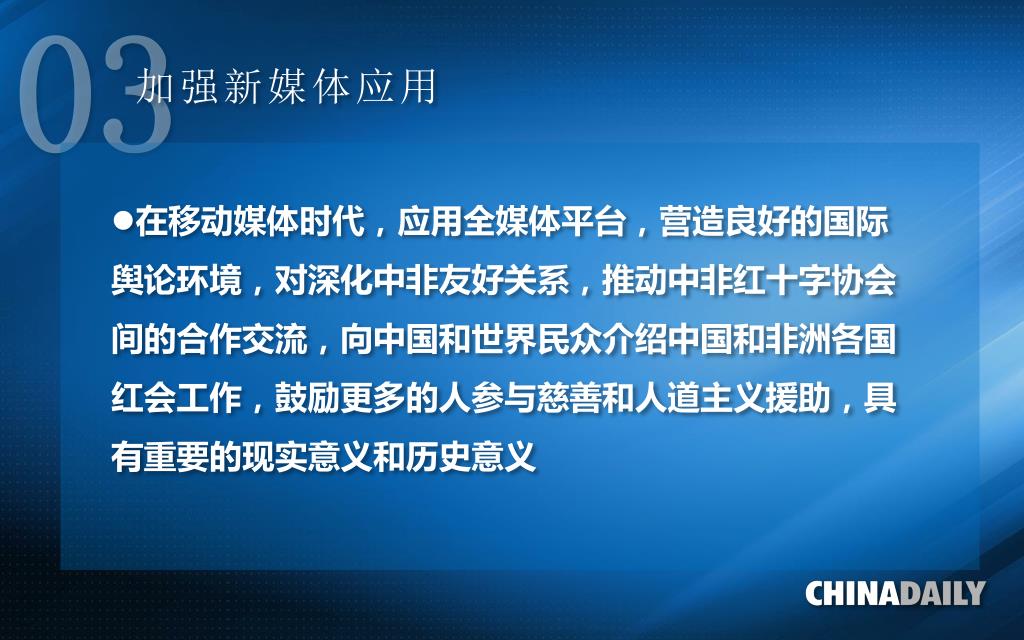 03 加强新媒体应用

●在移动媒体时代，应用全媒体平台，营造良好的国际舆论环境，对深化中非友好关系，推动中非红十字协会间的合作交流，向中国和世界民众介绍中国和非洲各国红会工作，鼓励更多的人参与慈善和人道主义援助，具有重要的现实意义和历史意义

CHINADAILY